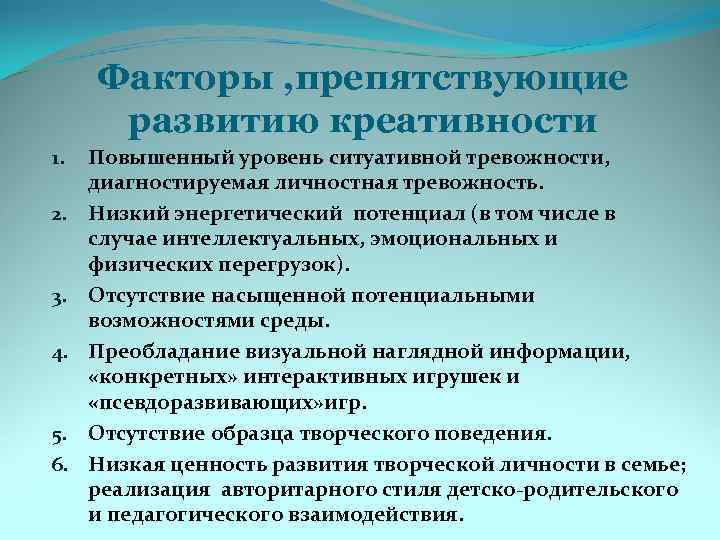 Факторы ,препятствующие развитию креативности

1. Повышенный уровень ситуативной тревожности, диагностируемая личностная тревожность.
2. Низкий энергетический потенциал (в том числе в случае интеллектуальных, эмоциональных и физических перегрузок).
3. Отсутствие насыщенной потенциальными возможностями среды.
4. Преобладание визуальной наглядной информации, «конкретных» интерактивных игрушек и «псевдоразвивающих»игр.
5. Отсутствие образца творческого поведения.
6. Низкая ценность развития творческой личности в семье; реализация авторитарного стиля детско-родительского и педагогического взаимодействия.